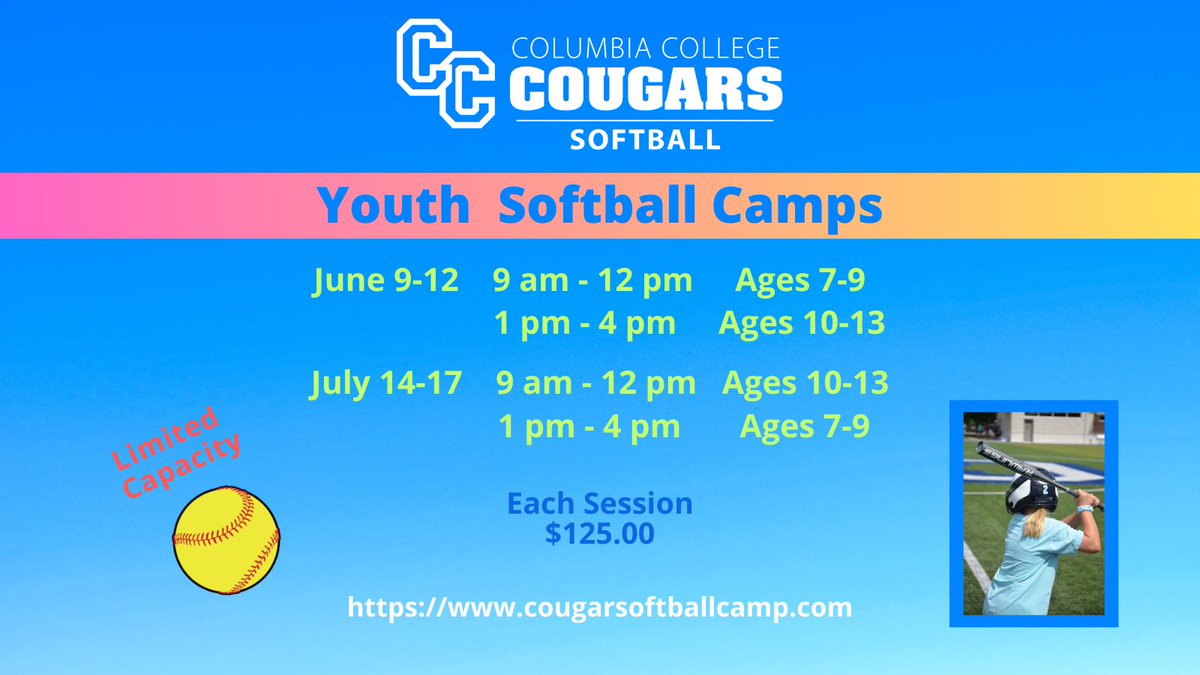 CC COLUMBIA COLLEGE COUGARS SOFTBALL

Youth Softball Camps

June 9-12 9 am - 12 pm Ages 7-9
1 pm - 4 pm Ages 10-13

July 14-17 9 am - 12 pm Ages 10-13
1 pm - 4 pm Ages 7-9

Limited Capacity

Each Session
$125.00

https://www.cougarsoftballcamp.com